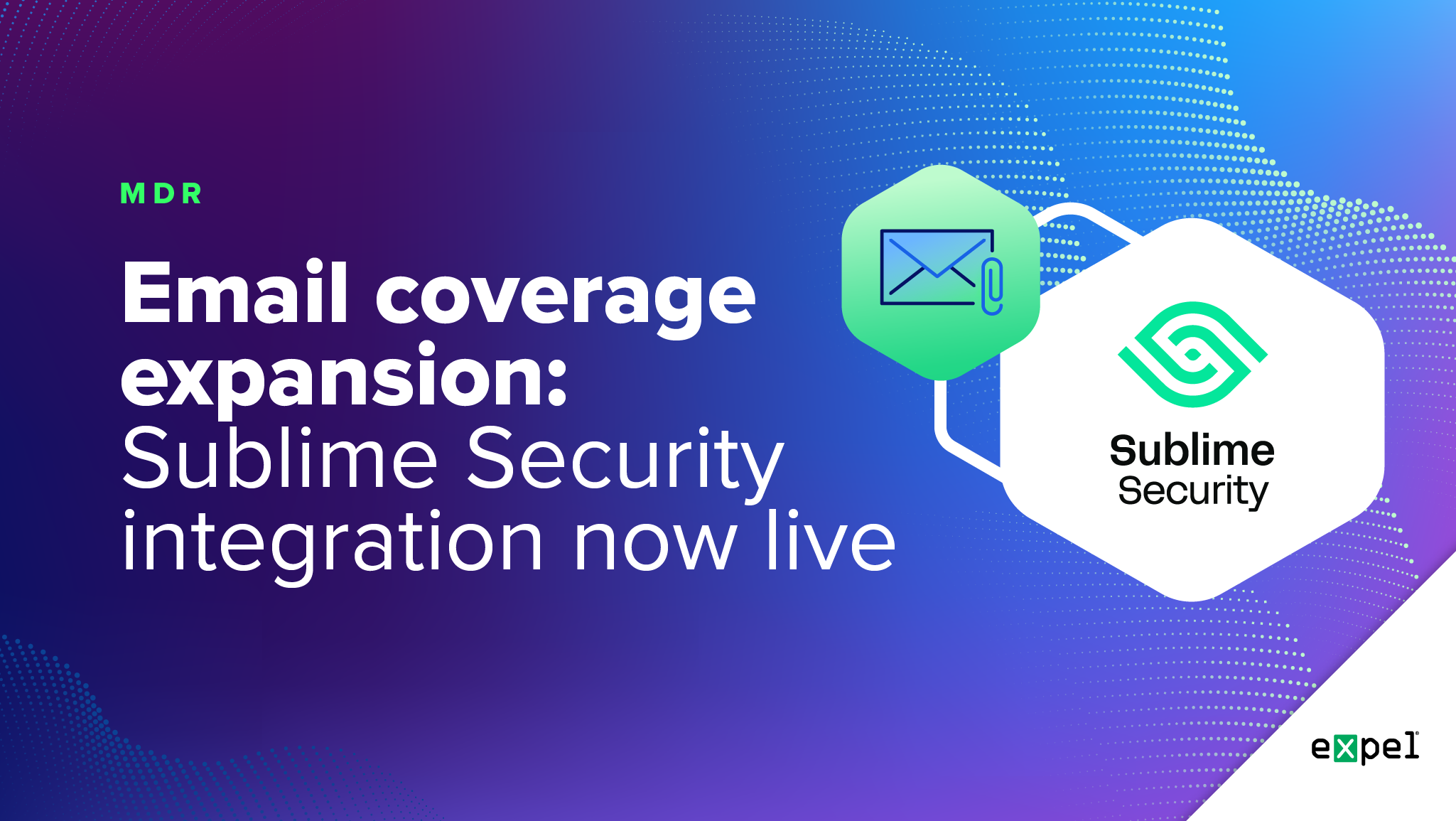 MDR

Email coverage expansion: Sublime Security integration now live

Sublime Security

expel